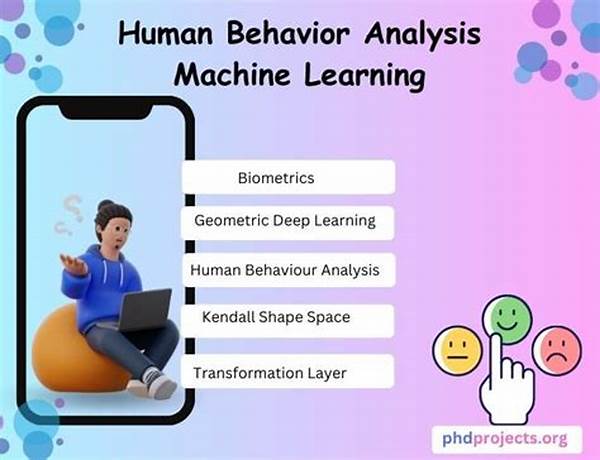 Human Behavior Analysis Machine Learning

Biometrics

Geometric Deep Learning

Human Behaviour Analysis

Kendall Shape Space

Transformation Layer

phdprojects.org